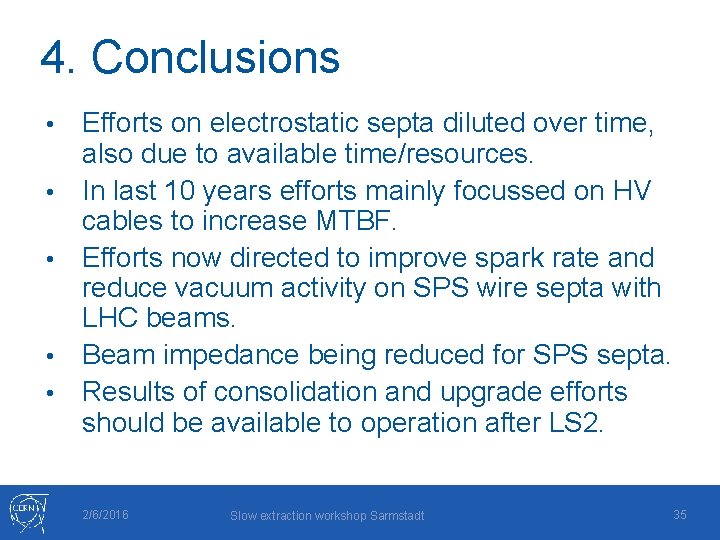 4. Conclusions

• Efforts on electrostatic septa diluted over time, also due to available time/resources.
• In last 10 years efforts mainly focussed on HV cables to increase MTBF.
• Efforts now directed to improve spark rate and reduce vacuum activity on SPS wire septa with LHC beams.
• Beam impedance being reduced for SPS septa.
• Results of consolidation and upgrade efforts should be available to operation after LS2.

CERN

2/6/2016

Slow extraction workshop Sarmstadt

35